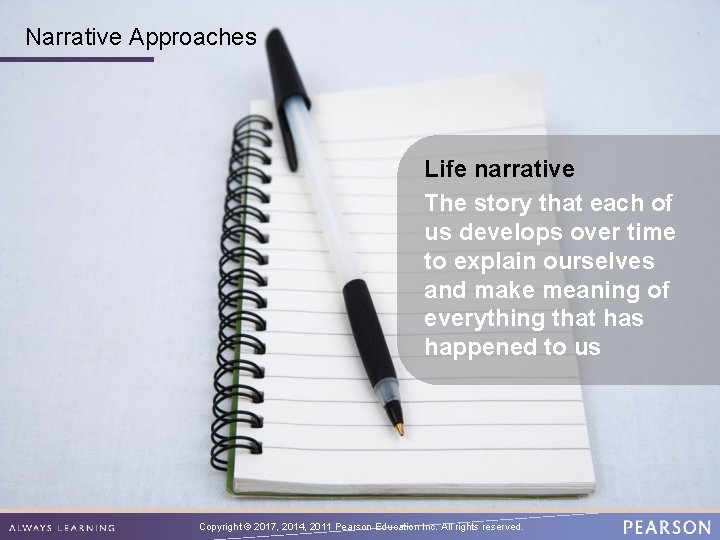 Narrative Approaches

Life narrative

The story that each of us develops over time to explain ourselves and make meaning of everything that has happened to us

ALWAYS LEARNING

Copyright © 2017, 2014, 2011 Pearson Education Inc. All rights reserved.

PEARSON